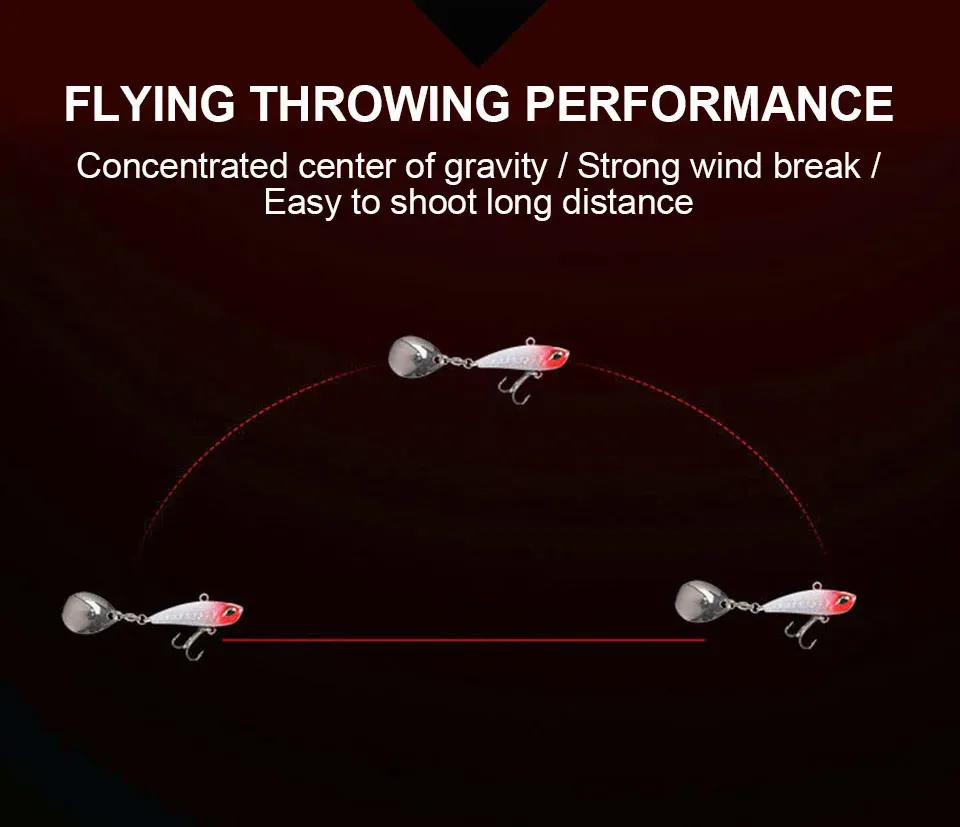 FLYING THROWING PERFORMANCE

Concentrated center of gravity / Strong wind break / Easy to shoot long distance